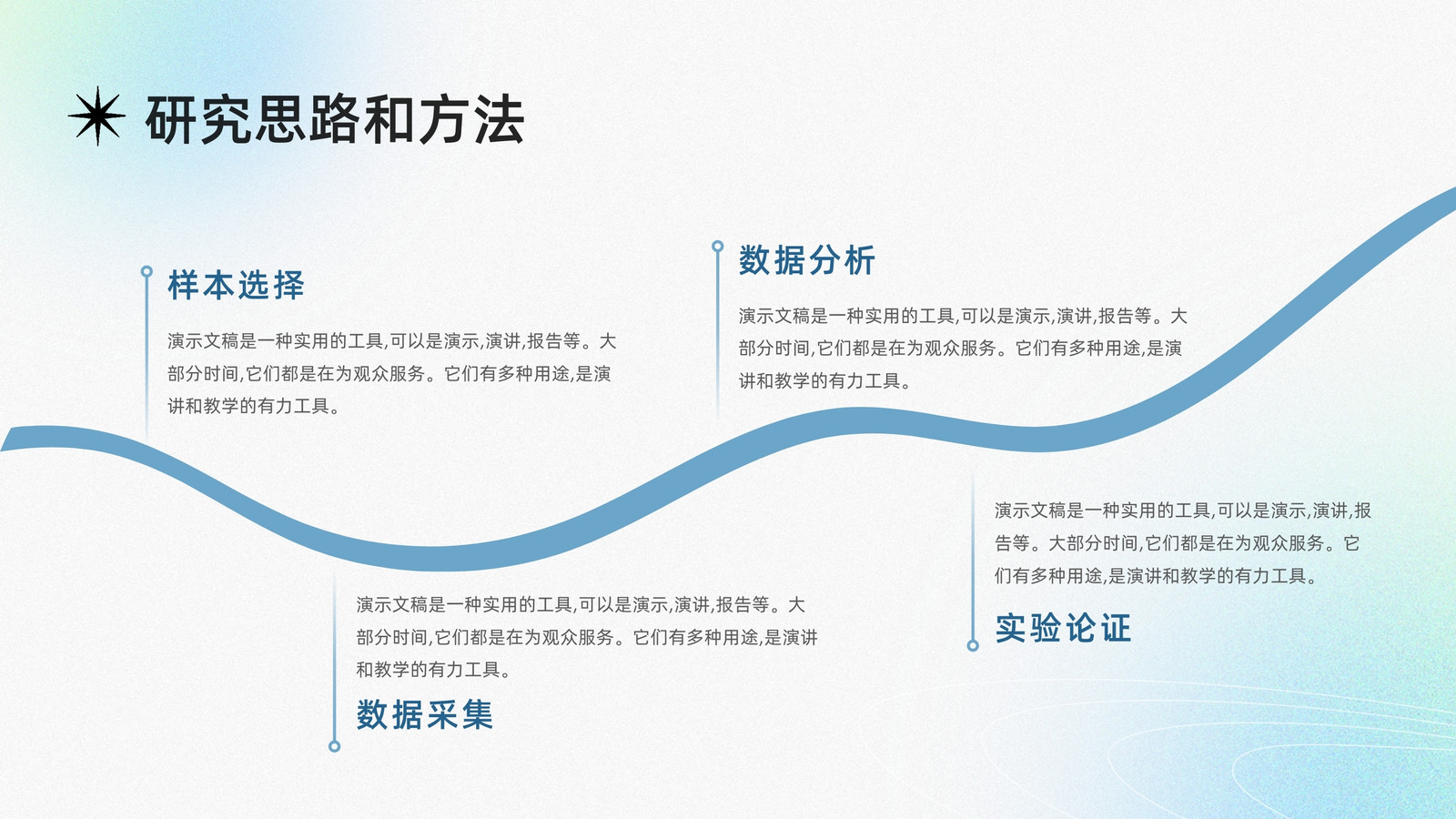 研究思路和方法

样本选择

演示文稿是一种实用的工具,可以是演示,演讲,报告等。大部分时间,它们都是在为观众服务。它们有多种用途,是演讲和教学的有力工具。

数据分析

演示文稿是一种实用的工具,可以是演示,演讲,报告等。大部分时间,它们都是在为观众服务。它们有多种用途,是演讲和教学的有力工具。

演示文稿是一种实用的工具,可以是演示,演讲,报告等。大部分时间,它们都是在为观众服务。它们有多种用途,是演讲和教学的有力工具。

数据采集

演示文稿是一种实用的工具,可以是演示,演讲,报告等。大部分时间,它们都是在为观众服务。它们有多种用途,是演讲和教学的有力工具。

实验论证